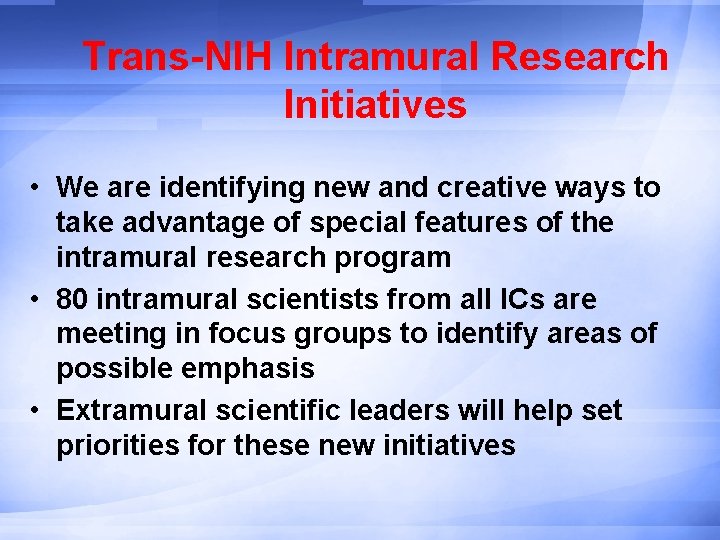 Trans-NIH Intramural Research Initiatives

• We are identifying new and creative ways to take advantage of special features of the intramural research program

• 80 intramural scientists from all ICs are meeting in focus groups to identify areas of possible emphasis

• Extramural scientific leaders will help set priorities for these new initiatives